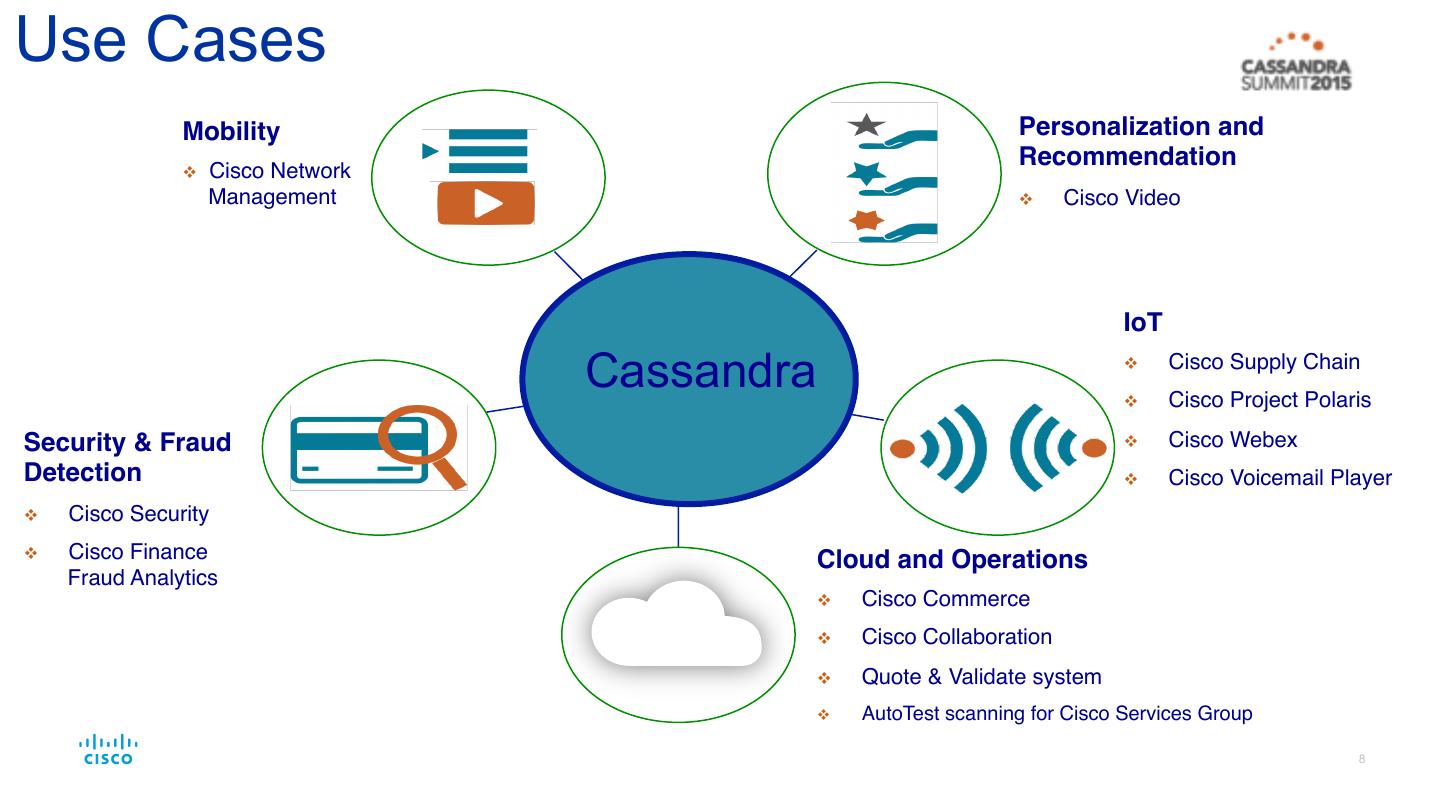 Use Cases

CASSANDRA SUMMIT2015

Mobility

❖ Cisco Network Management

Personalization and Recommendation

❖ Cisco Video

Cassandra

IoT

❖ Cisco Supply Chain

❖ Cisco Project Polaris

❖ Cisco Webex

❖ Cisco Voicemail Player

Security & Fraud Detection

❖ Cisco Security

❖ Cisco Finance Fraud Analytics

Cloud and Operations

❖ Cisco Commerce

❖ Cisco Collaboration

❖ Quote & Validate system

❖ AutoTest scanning for Cisco Services Group

CISCO

8